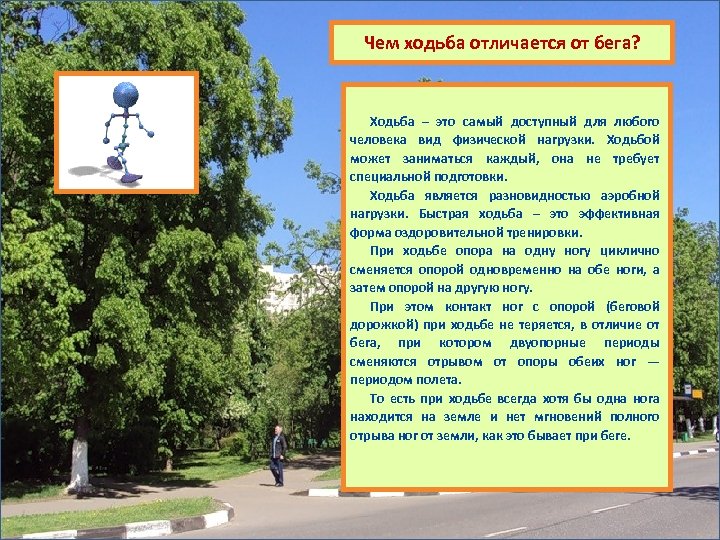 Чем ходьба отличается от бега?

Ходьба – это самый доступный для любого человека вид физической нагрузки. Ходьбой может заниматься каждый, она не требует специальной подготовки.

Ходьба является разновидностью аэробной нагрузки. Быстрая ходьба – это эффективная форма оздоровительной тренировки.

При ходьбе опора на одну ногу циклично сменяется опорой одновременно на обе ноги, а затем опорой на другую ногу.

При этом контакт ног с опорой (беговой дорожкой) при ходьбе не теряется, в отличие от бега, при котором двуопорные периоды сменяются отрывом от опоры обеих ног — периодом полета.

То есть при ходьбе всегда хотя бы одна нога находится на земле и нет мгновений полного отрыва ног от земли, как это бывает при беге.